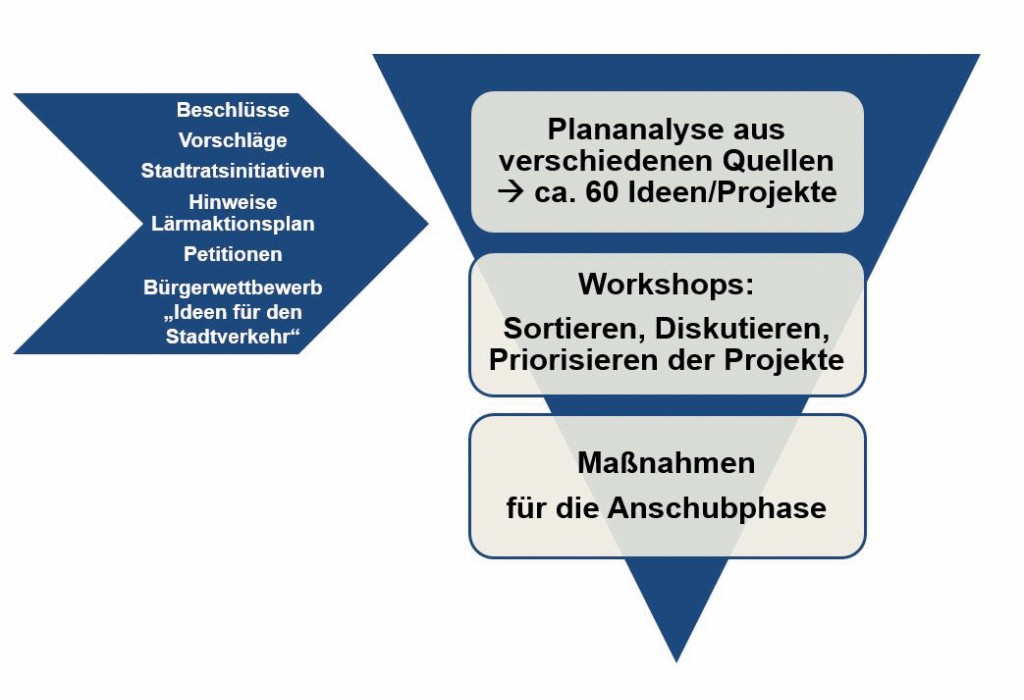 Beschlüsse
Vorschläge
Stadtratsinitiativen
Hinweise Lärmaktionsplan
Petitionen
Bürgerwettbewerb „Ideen für den Stadtverkehr“

Plananalyse aus verschiedenen Quellen
→ ca. 60 Ideen/Projekte

Workshops:
Sortieren, Diskutieren, Priorisieren der Projekte

Maßnahmen
für die Anschubphase